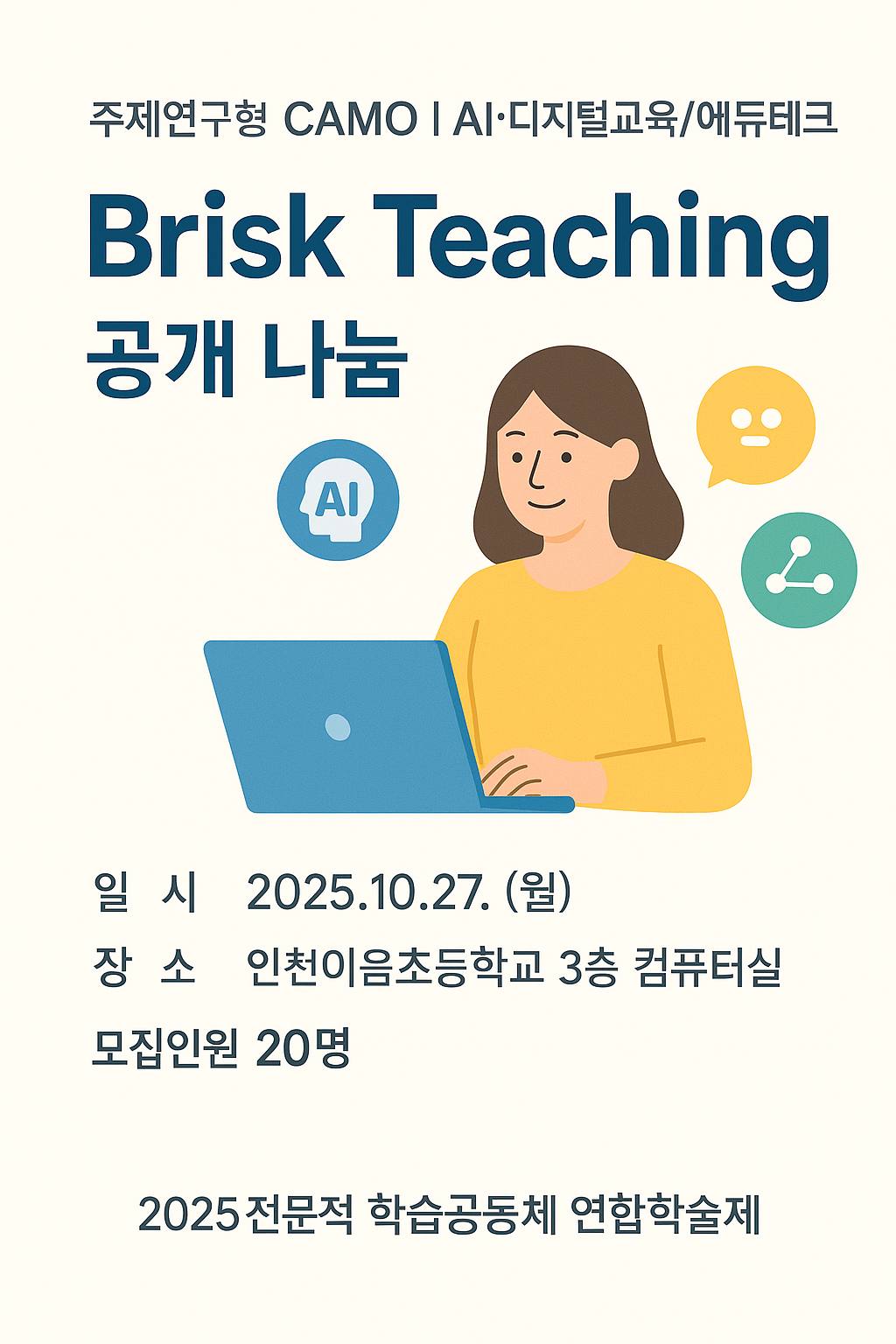 주제연구형 CAMO | AI·디지털교육/에듀테크

Brisk Teaching
공개 나눔

AI

일 시 2025.10.27. (월)
장 소 인천이음초등학교 3층 컴퓨터실
모집인원 20명

2025 전문적 학습공동체 연합학술제